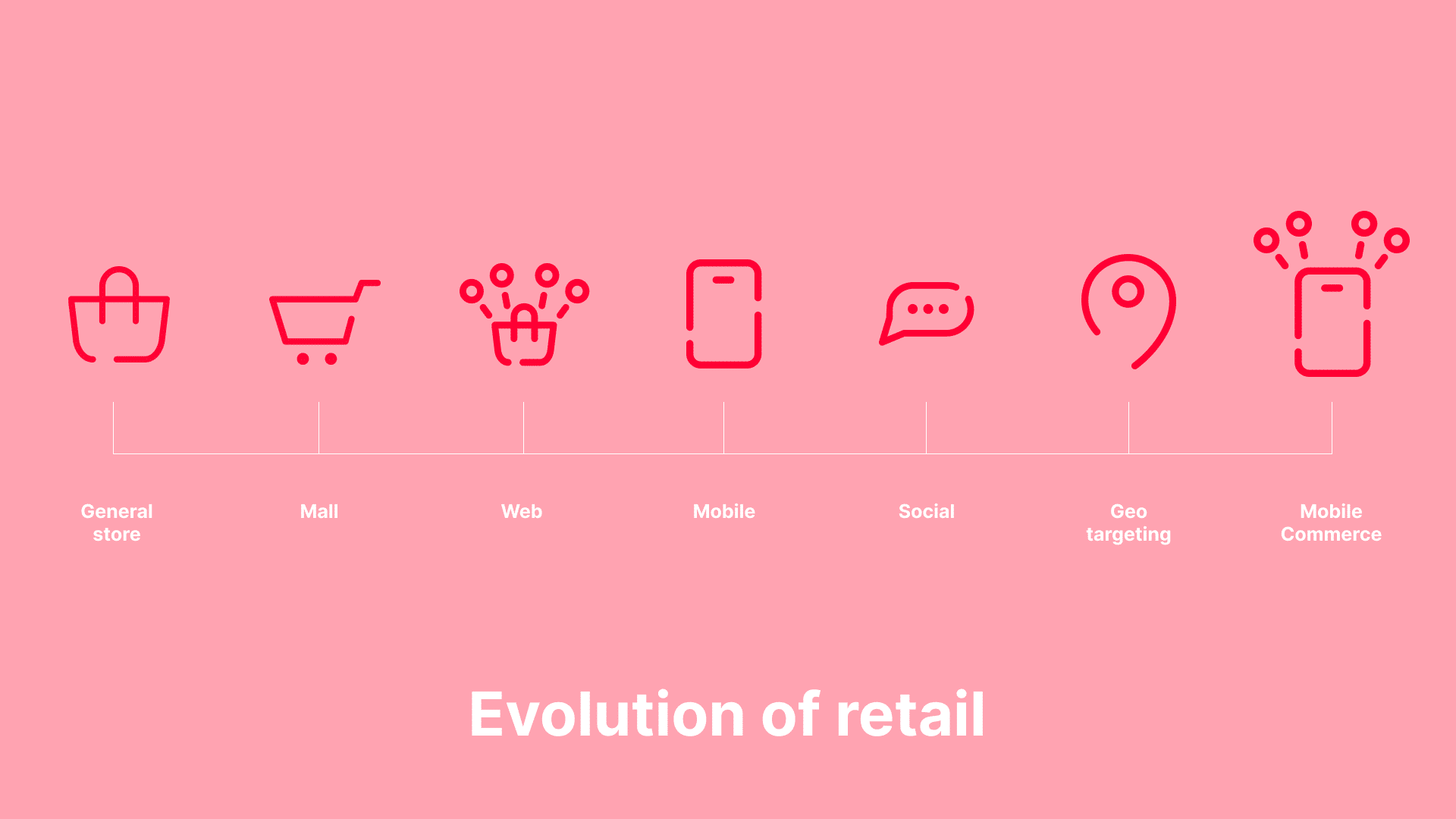 General store

Mall

Web

Mobile

Social

Geo targeting

Mobile Commerce

Evolution of retail